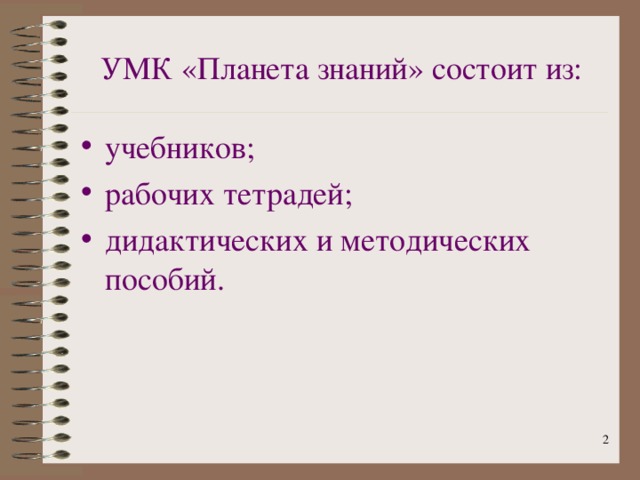 УМК «Планета знаний» состоит из:

• учебников;
• рабочих тетрадей;
• дидактических и методических пособий.

2